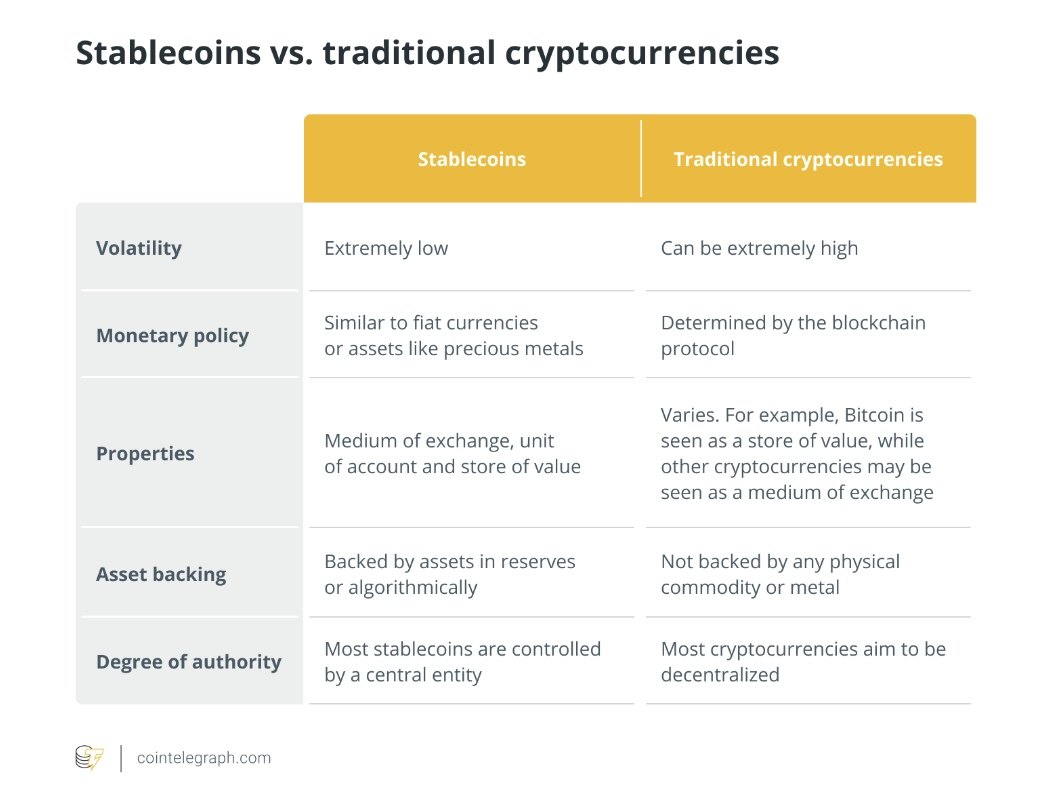 Stablecoins vs. traditional cryptocurrencies

| | Stablecoins | Traditional cryptocurrencies |
|---|---|---|
| Volatility | Extremely low | Can be extremely high |
| Monetary policy | Similar to fiat currencies or assets like precious metals | Determined by the blockchain protocol |
| Properties | Medium of exchange, unit of account and store of value | Varies. For example, Bitcoin is seen as a store of value, while other cryptocurrencies may be seen as a medium of exchange |
| Asset backing | Backed by assets in reserves or algorithmically | Not backed by any physical commodity or metal |
| Degree of authority | Most stablecoins are controlled by a central entity | Most cryptocurrencies aim to be decentralized |

cointelegraph.com